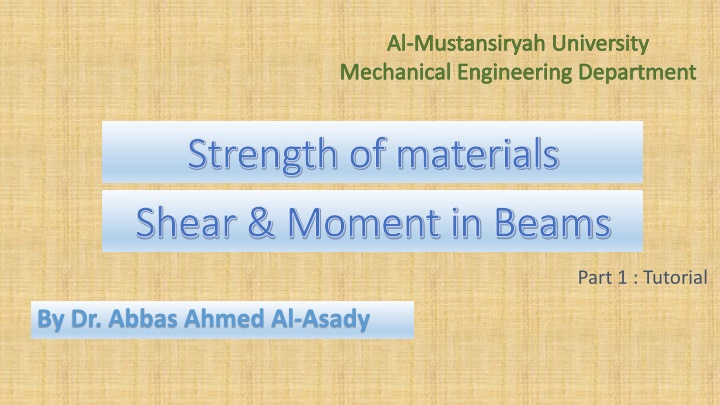 Al-Mustansiryah University
Mechanical Engineering Department

Strength of materials

Shear & Moment in Beams

Part 1 : Tutorial

By Dr. Abbas Ahmed Al-Asady